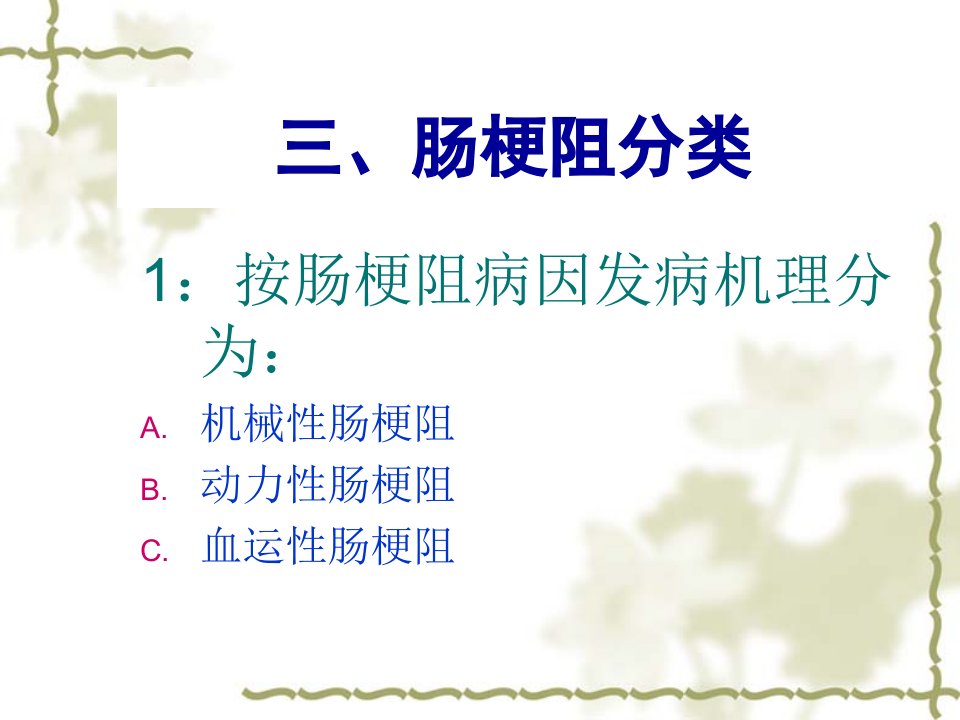 三、肠梗阻分类

1：按肠梗阻病因发病机理分为：

A. 机械性肠梗阻
B. 动力性肠梗阻
C. 血运性肠梗阻